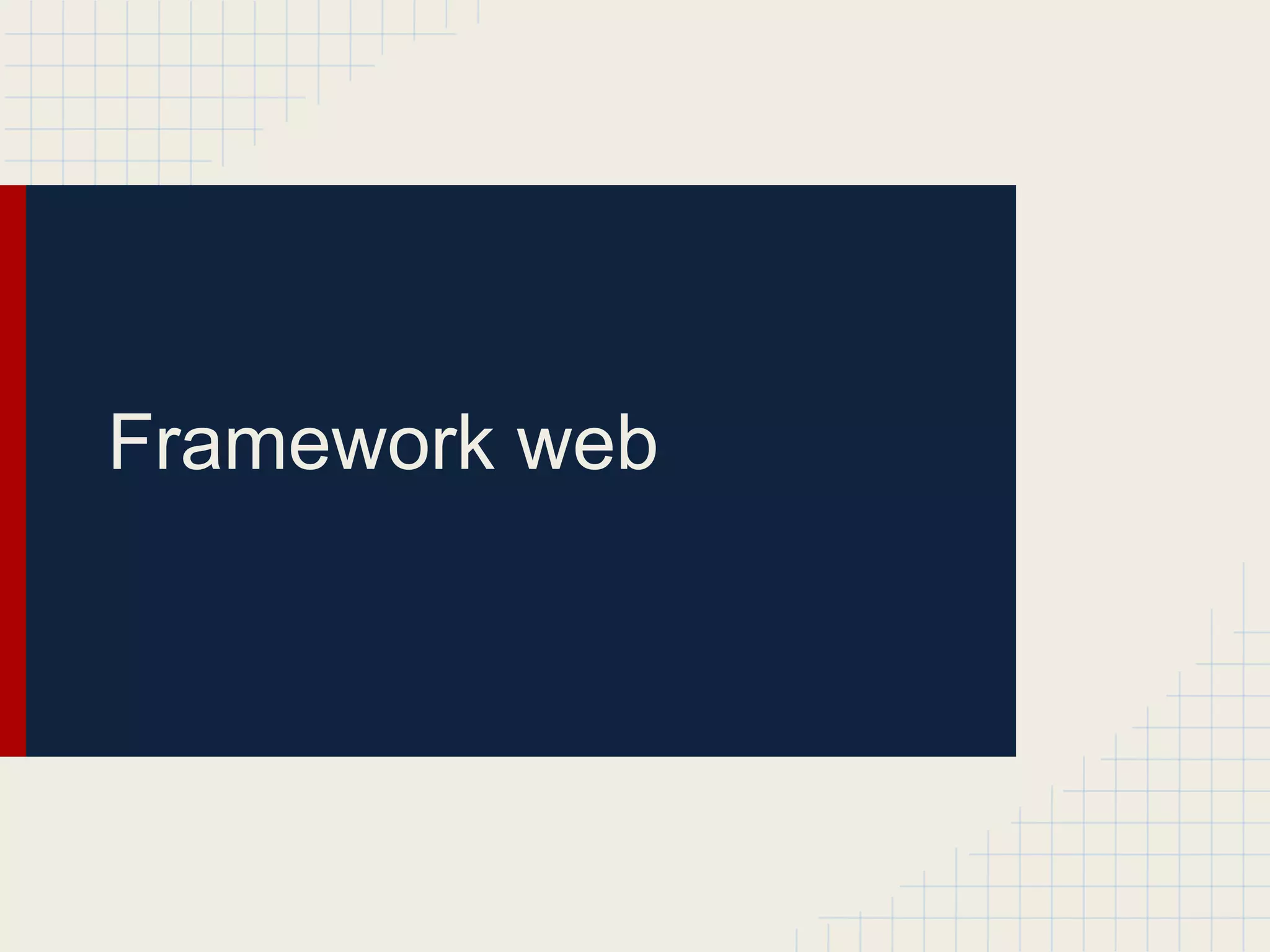 Framework web